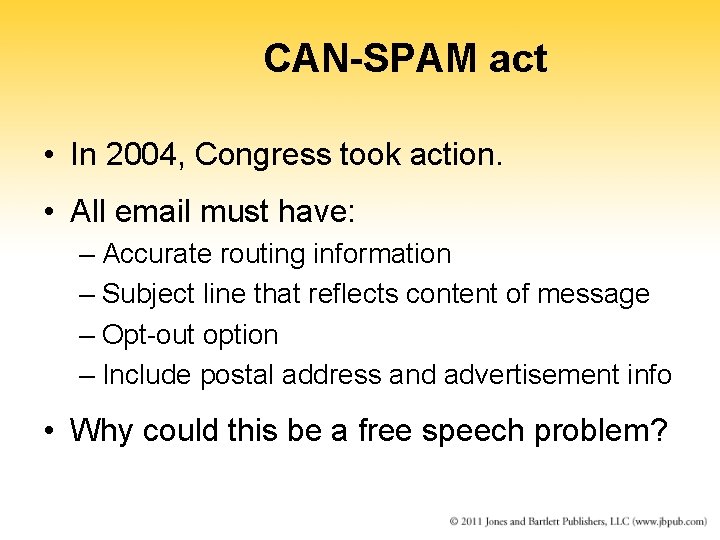 CAN-SPAM act

• In 2004, Congress took action.

• All email must have:
– Accurate routing information
– Subject line that reflects content of message
– Opt-out option
– Include postal address and advertisement info

• Why could this be a free speech problem?

© 2011 Jones and Bartlett Publishers, LLC (www.jbpub.com)